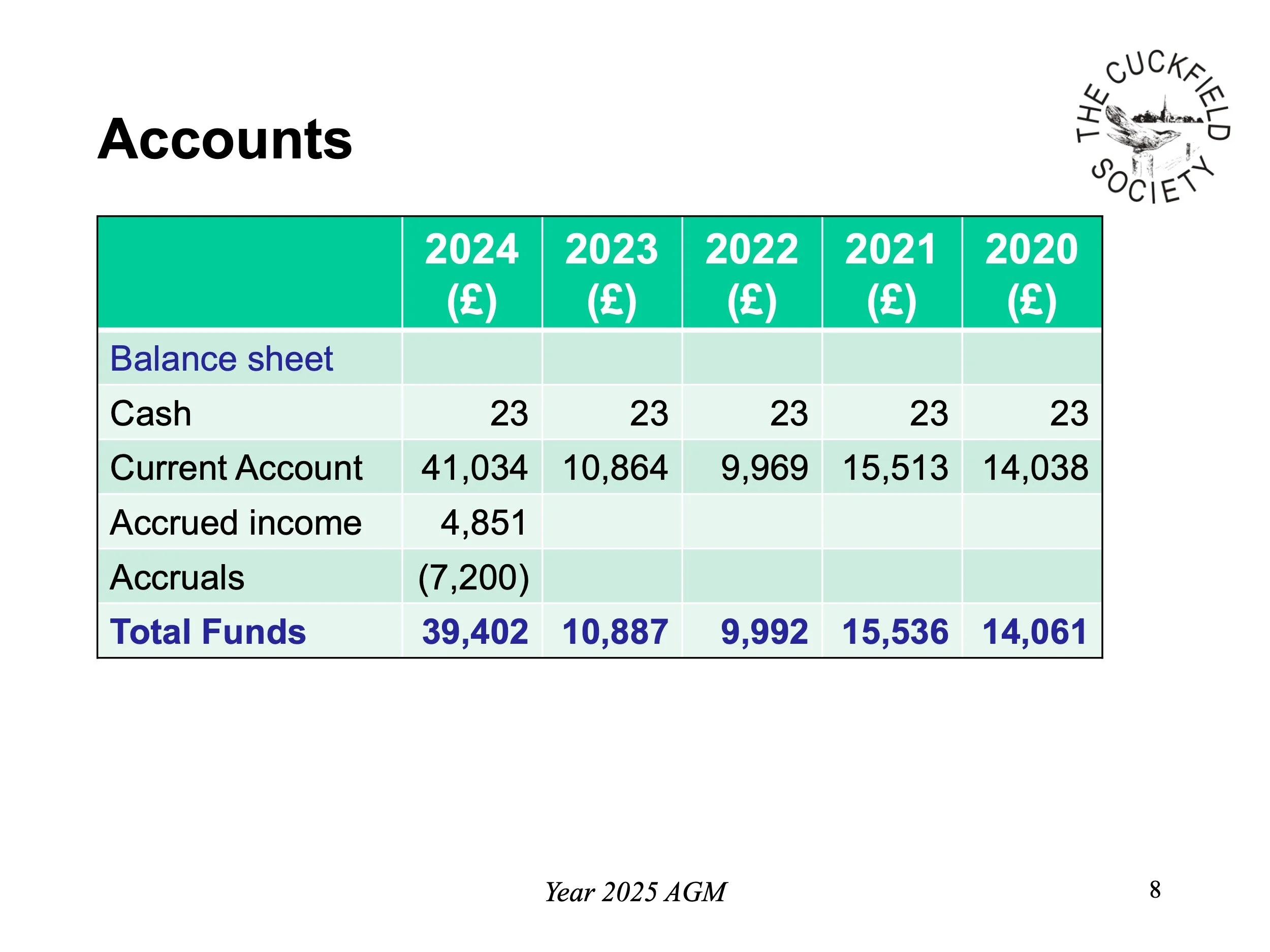 Accounts

THE CUCKFIELD SOCIETY

| | 2024 (£) | 2023 (£) | 2022 (£) | 2021 (£) | 2020 (£) |
|---|---|---|---|---|---|
| Balance sheet | | | | | |
| Cash | 23 | 23 | 23 | 23 | 23 |
| Current Account | 41,034 | 10,864 | 9,969 | 15,513 | 14,038 |
| Accrued income | 4,851 | | | | |
| Accruals | (7,200) | | | | |
| Total Funds | 39,402 | 10,887 | 9,992 | 15,536 | 14,061 |

Year 2025 AGM

8